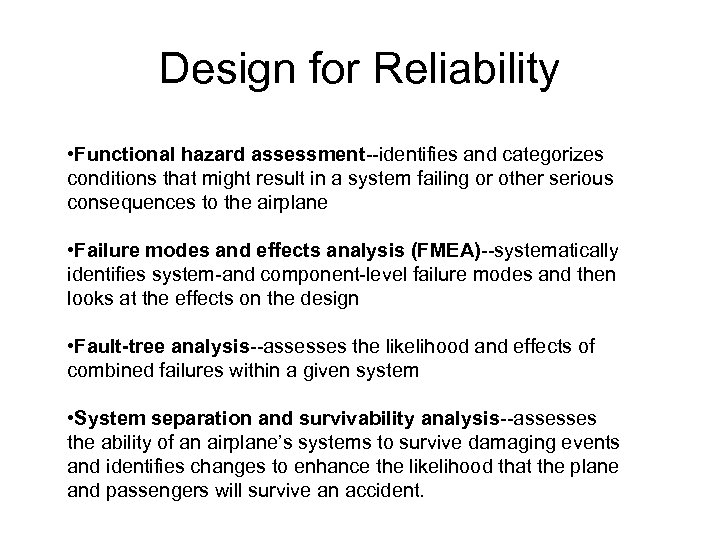 Design for Reliability

•Functional hazard assessment--identifies and categorizes conditions that might result in a system failing or other serious consequences to the airplane

•Failure modes and effects analysis (FMEA)--systematically identifies system-and component-level failure modes and then looks at the effects on the design

•Fault-tree analysis--assesses the likelihood and effects of combined failures within a given system

•System separation and survivability analysis--assesses the ability of an airplane's systems to survive damaging events and identifies changes to enhance the likelihood that the plane and passengers will survive an accident.